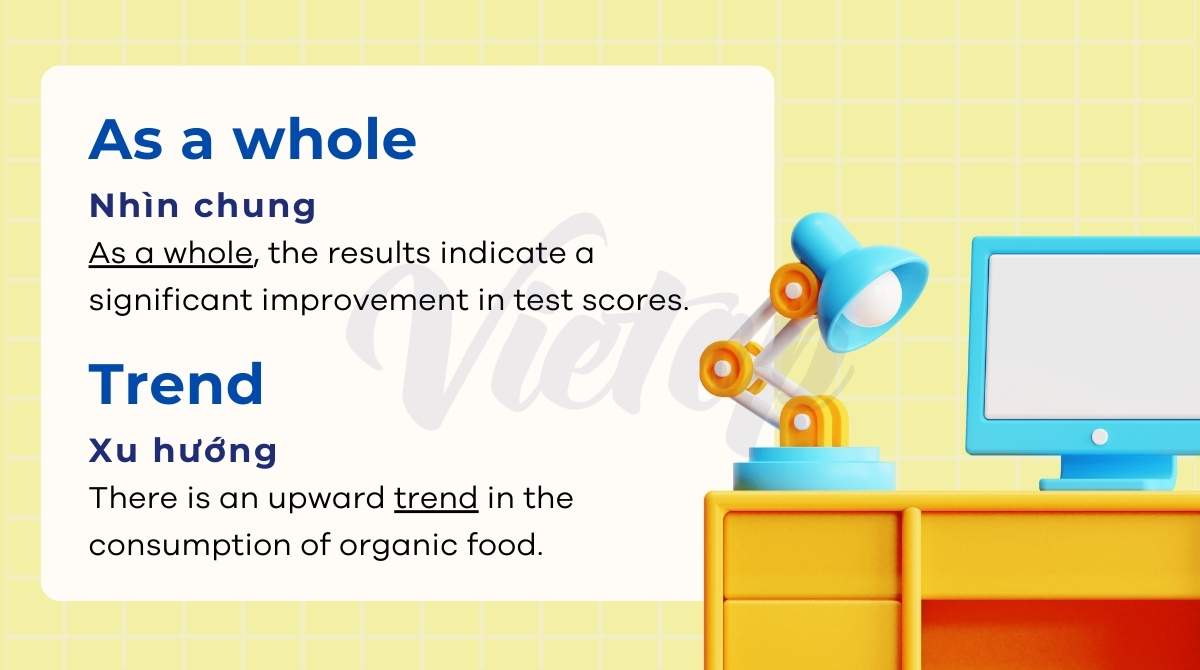 As a whole

Nhìn chung

As a whole, the results indicate a significant improvement in test scores.

Trend

Xu hướng

There is an upward trend in the consumption of organic food.

Vietop